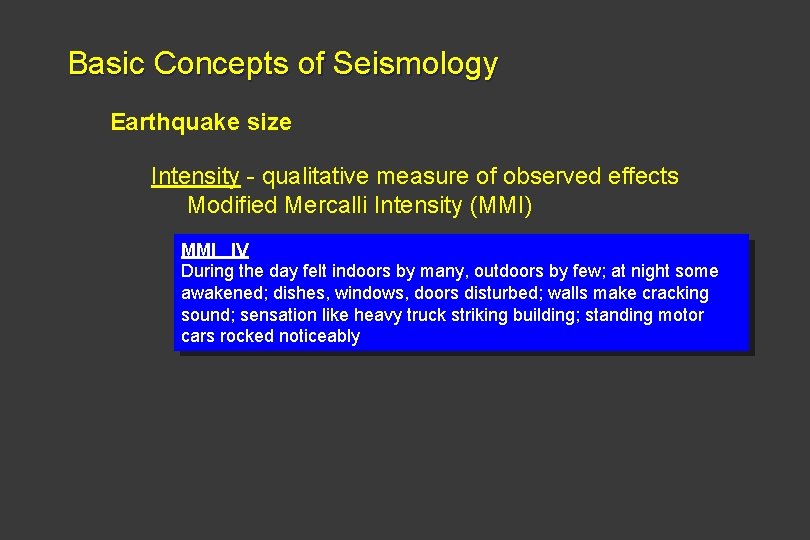 Basic Concepts of Seismology

Earthquake size

Intensity - qualitative measure of observed effects
Modified Mercalli Intensity (MMI)

MMI IV
During the day felt indoors by many, outdoors by few; at night some awakened; dishes, windows, doors disturbed; walls make cracking sound; sensation like heavy truck striking building; standing motor cars rocked noticeably